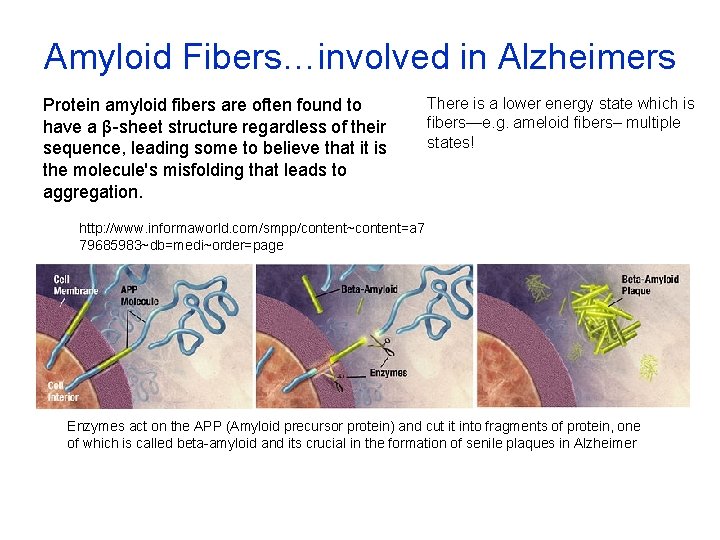 Amyloid Fibers…involved in Alzheimers

Protein amyloid fibers are often found to have a β-sheet structure regardless of their sequence, leading some to believe that it is the molecule's misfolding that leads to aggregation.

There is a lower energy state which is fibers—e.g. ameloid fibers– multiple states!

http://www.informaworld.com/smpp/content~content=a779685983~db=medi~order=page

Cell Membrane

APP Molecule

Cell Interior

Beta-Amyloid

Enzymes

Beta-Amyloid Plaque

Enzymes act on the APP (Amyloid precursor protein) and cut it into fragments of protein, one of which is called beta-amyloid and its crucial in the formation of senile plaques in Alzheimer